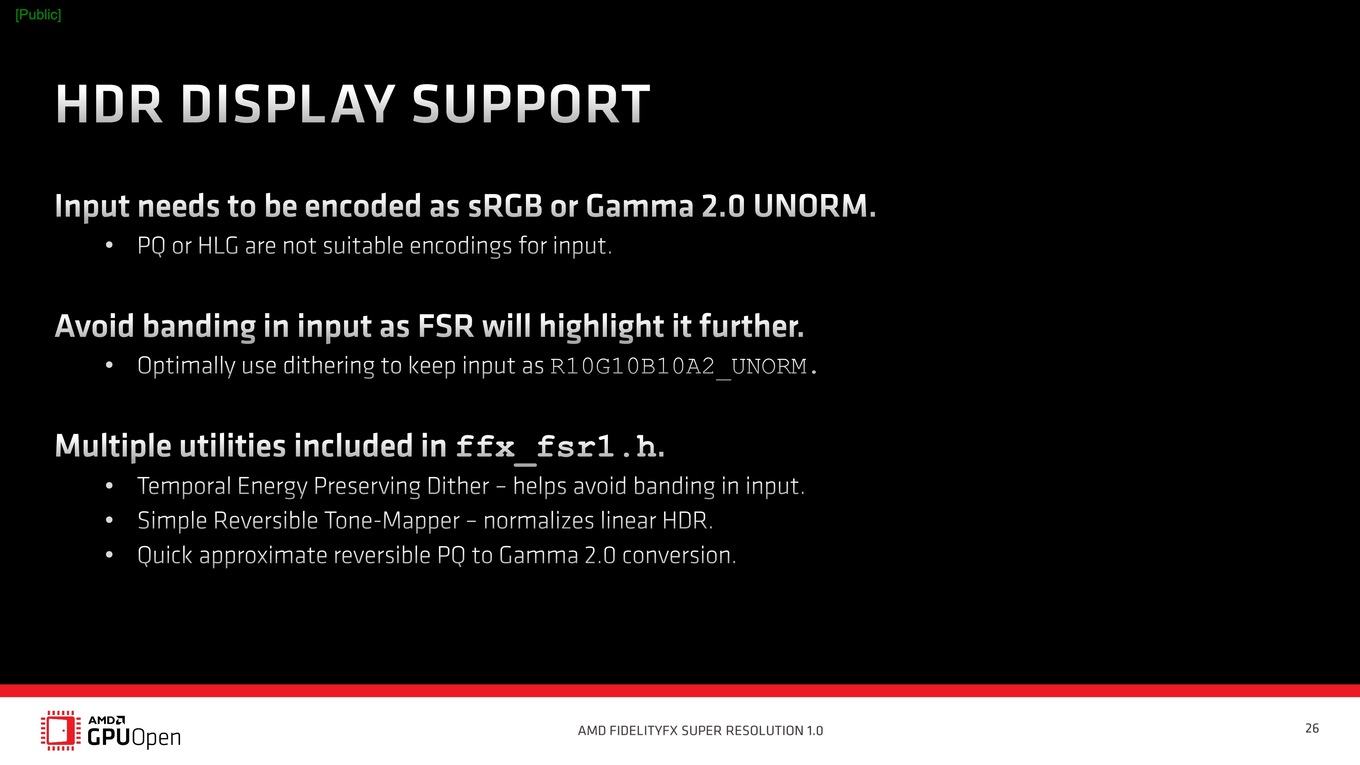 [Public]

HDR DISPLAY SUPPORT

Input needs to be encoded as sRGB or Gamma 2.0 UNORM.
• PQ or HLG are not suitable encodings for input.

Avoid banding in input as FSR will highlight it further.
• Optimally use dithering to keep input as R10G10B10A2_UNORM.

Multiple utilities included in ffx_fsr1.h.
• Temporal Energy Preserving Dither – helps avoid banding in input.
• Simple Reversible Tone-Mapper – normalizes linear HDR.
• Quick approximate reversible PQ to Gamma 2.0 conversion.

AMD GPUOpen

AMD FIDELITYFX SUPER RESOLUTION 1.0

26